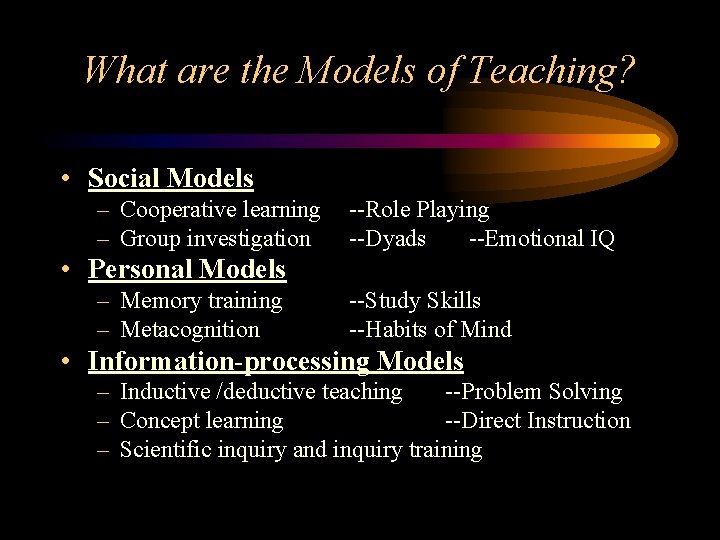 What are the Models of Teaching?

• Social Models
– Cooperative learning --Role Playing
– Group investigation --Dyads --Emotional IQ
• Personal Models
– Memory training --Study Skills
– Metacognition --Habits of Mind
• Information-processing Models
– Inductive /deductive teaching --Problem Solving
– Concept learning --Direct Instruction
– Scientific inquiry and inquiry training